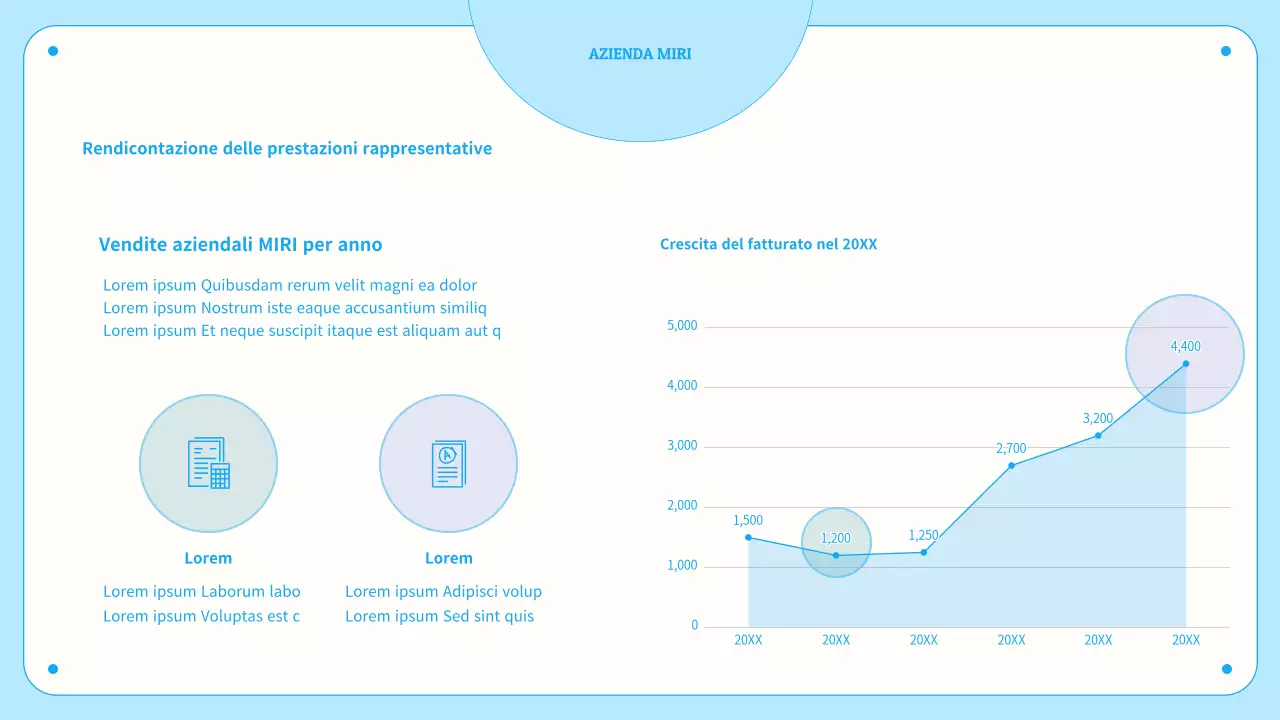 AZIENDA MIRI

Rendicontazione delle prestazioni rappresentative

Vendite aziendali MIRI per anno

Lorem ipsum Quibusdam rerum velit magni ea dolor
Lorem ipsum Nostrum iste eaque accusantium similiq
Lorem ipsum Et neque suscipit itaque est aliquam aut q

Lorem

Lorem ipsum Laborum labo
Lorem ipsum Voluptas est c

Lorem

Lorem ipsum Adipisci volup
Lorem ipsum Sed sint quis

Crescita del fatturato nel 20XX

5,000
4,000
3,000
2,000
1,000
0

1,500
1,200
1,250
2,700
3,200
4,400

20XX 20XX 20XX 20XX 20XX 20XX